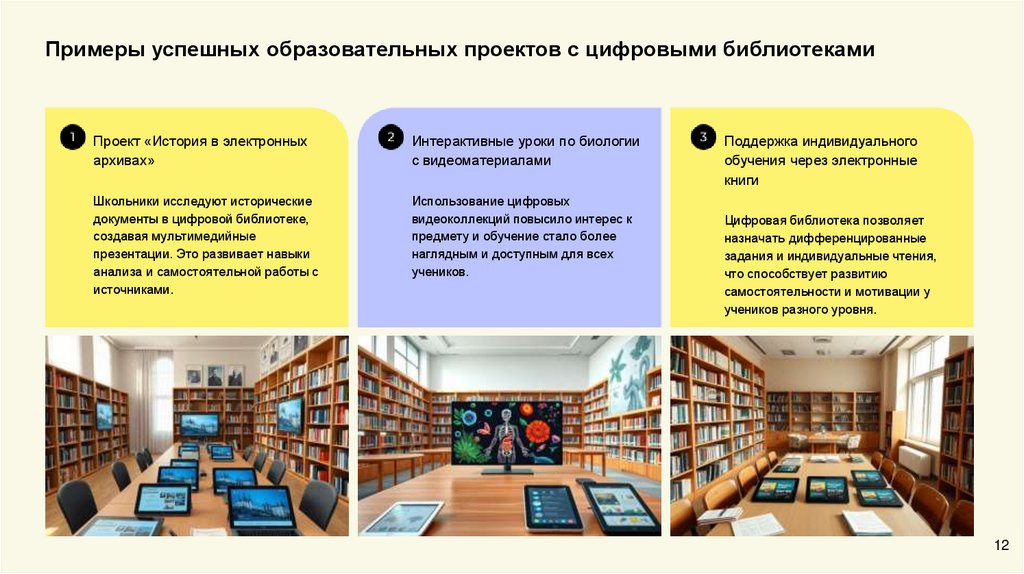 Примеры успешных образовательных проектов с цифровыми библиотеками

1

Проект «История в электронных архивах»

Школьники исследуют исторические документы в цифровой библиотеке, создавая мультимедийные презентации. Это развивает навыки анализа и самостоятельной работы с источниками.

2

Интерактивные уроки по биологии с видеоматериалами

Использование цифровых видеоколлекций повысило интерес к предмету и обучение стало более наглядным и доступным для всех учеников.

3

Поддержка индивидуального обучения через электронные книги

Цифровая библиотека позволяет назначать дифференцированные задания и индивидуальные чтения, что способствует развитию самостоятельности и мотивации у учеников разного уровня.

12